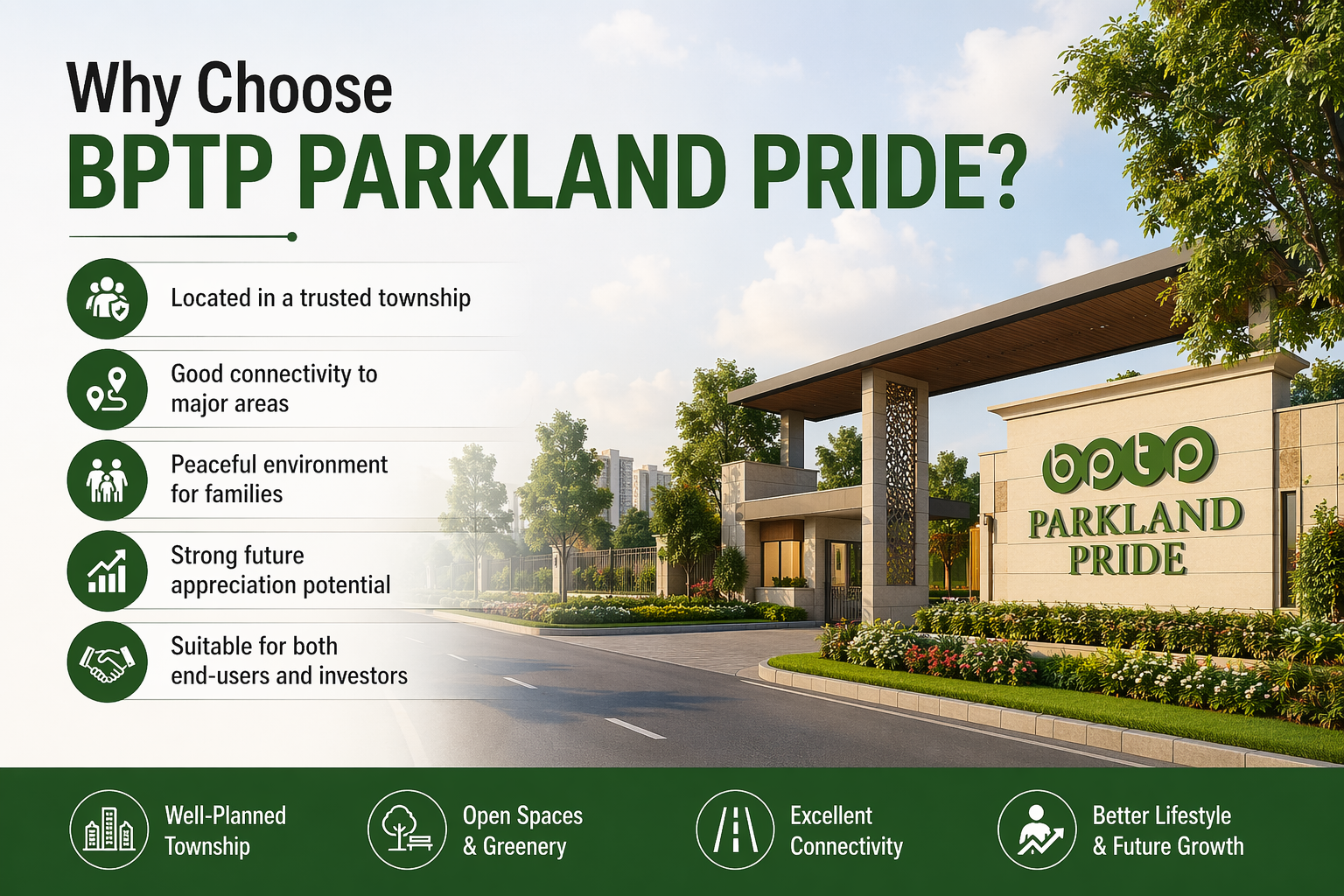 Why Choose
BPTP PARKLAND PRIDE?

Located in a trusted township

Good connectivity to major areas

Peaceful environment for families

Strong future appreciation potential

Suitable for both end-users and investors

bptp
PARKLAND
PRIDE

Well-Planned Township

Open Spaces & Greenery

Excellent Connectivity

Better Lifestyle & Future Growth